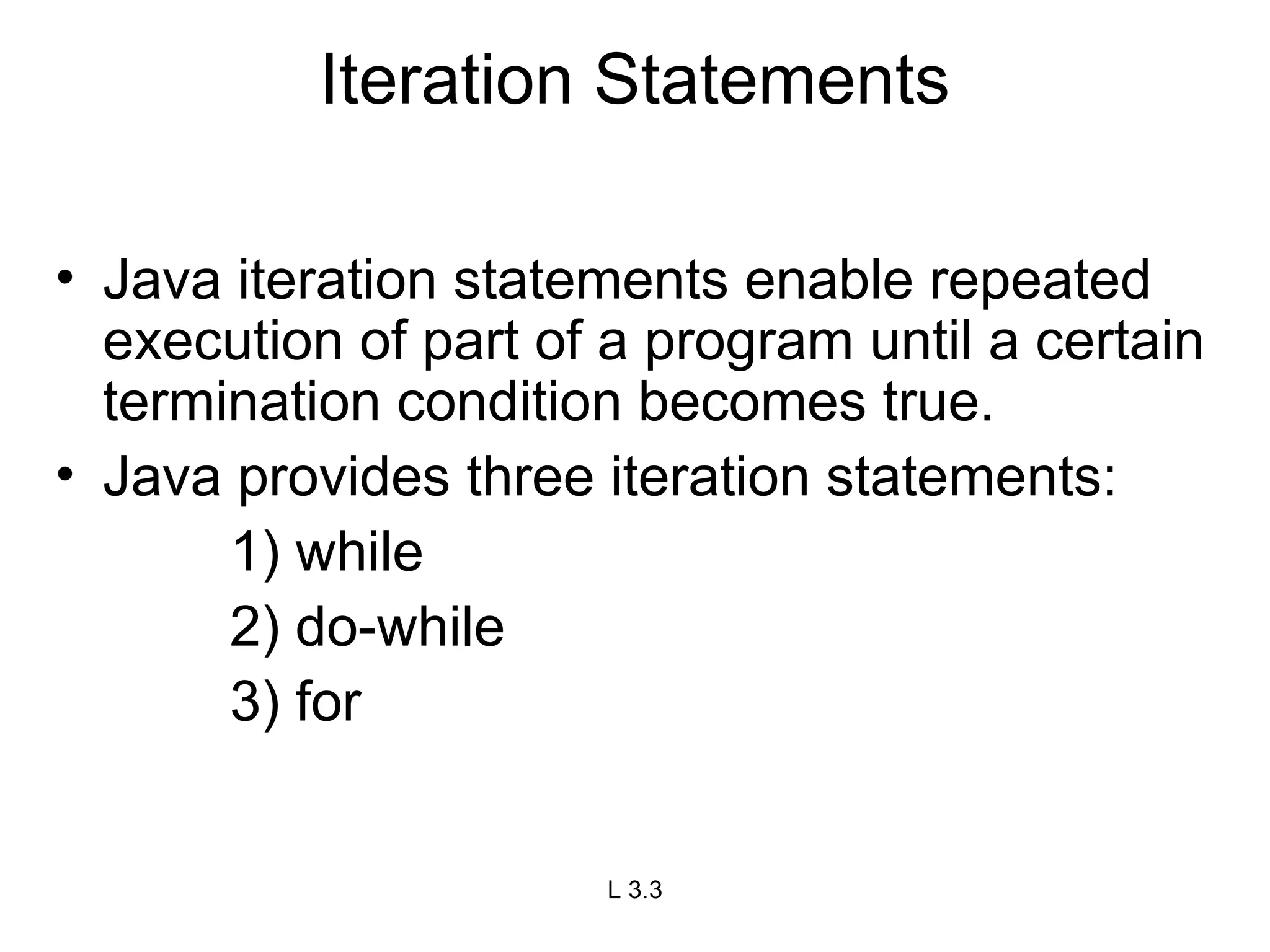 Iteration Statements

• Java iteration statements enable repeated execution of part of a program until a certain termination condition becomes true.
• Java provides three iteration statements:

1) while

2) do-while

3) for

L 3.3